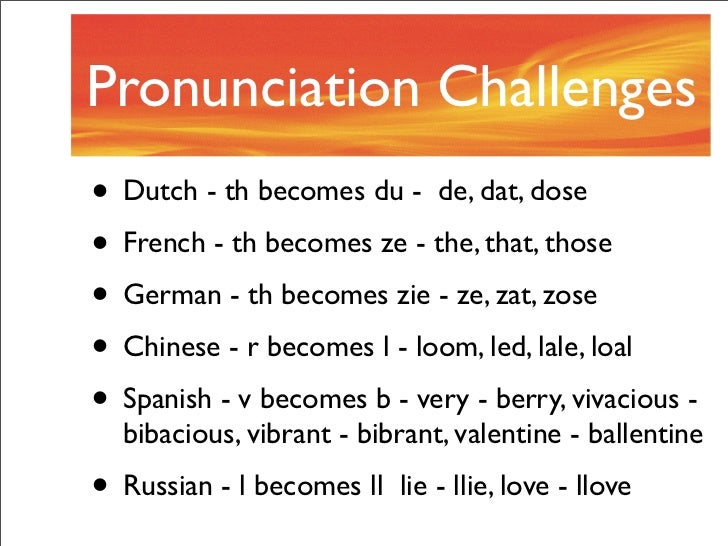 Pronunciation Challenges

• Dutch - th becomes du - de, dat, dose

• French - th becomes ze - the, that, those

• German - th becomes zie - ze, zat, zose

• Chinese - r becomes l - loom, led, lale, loal

• Spanish - v becomes b - very - berry, vivacious - bibacious, vibrant - bibrant, valentine - ballentine

• Russian - l becomes ll lie - llie, love - llove